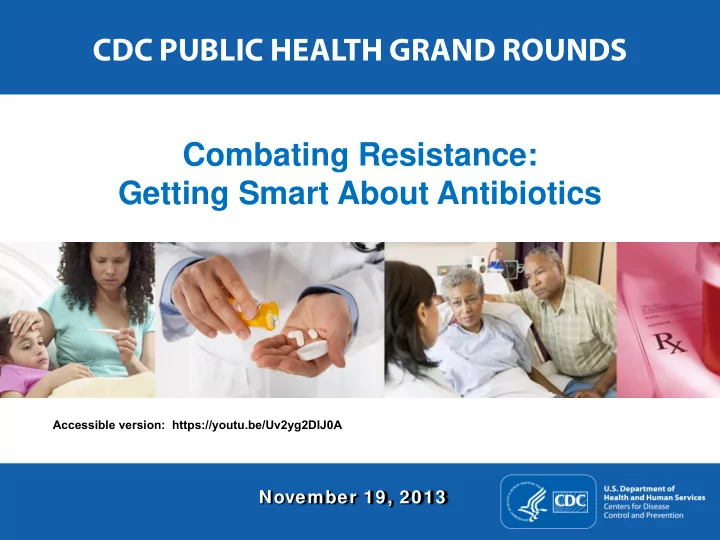 CDC PUBLIC HEALTH GRAND ROUNDS

Combating Resistance:
Getting Smart About Antibiotics

Rx

Accessible version: https://youtu.be/Uv2yg2DIJ0A

November 19, 2013

CDC

U.S. Department of Health and Human Services
Centers for Disease Control and Prevention